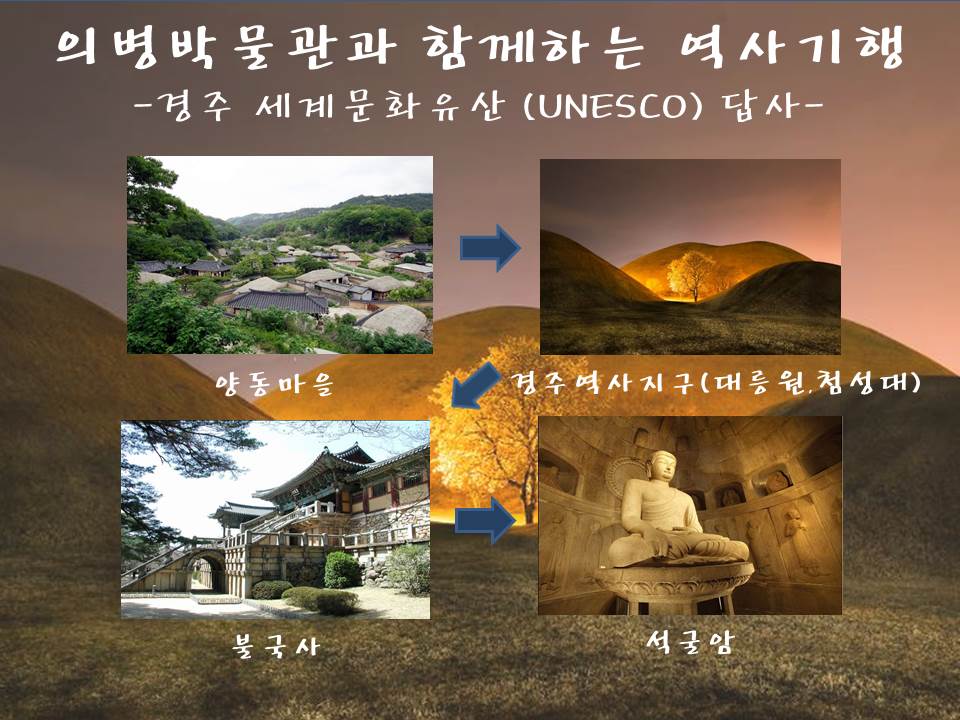 의병박물관과 함께하는 역사기행

-경주 세계문화유산 (UNESCO) 답사-

양동마을

경주역사지구(대릉원,첨성대)

불국사

석굴암